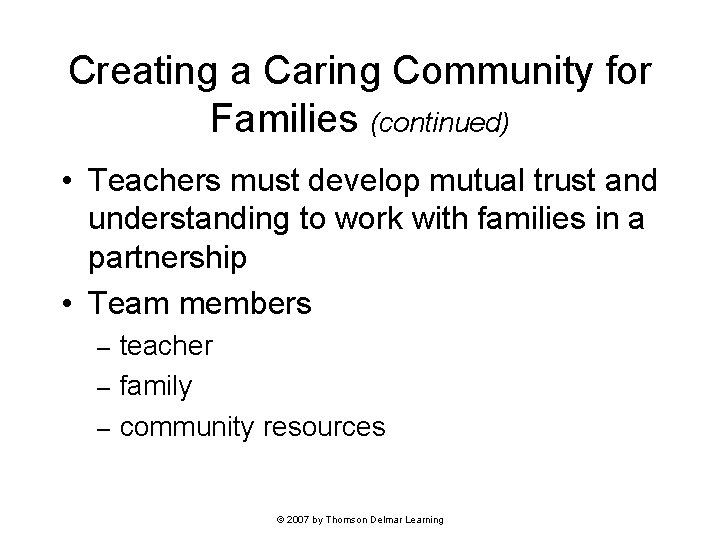 Creating a Caring Community for Families (continued)

• Teachers must develop mutual trust and understanding to work with families in a partnership

• Team members
– teacher
– family
– community resources

© 2007 by Thomson Delmar Learning